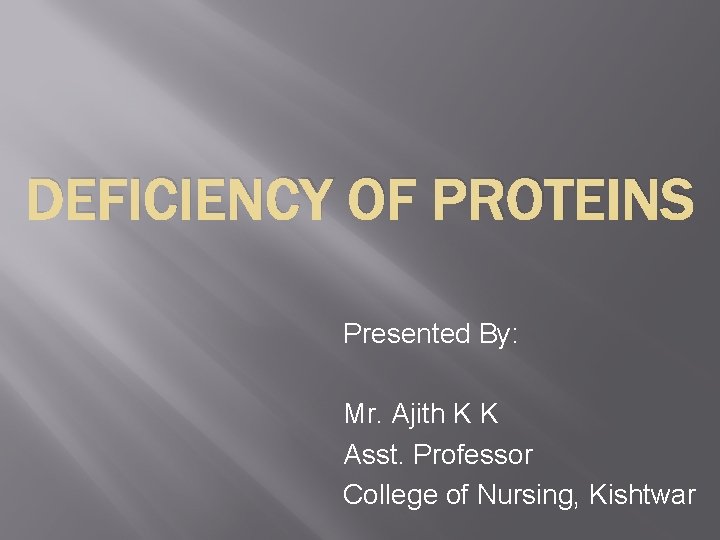 DEFICIENCY OF PROTEINS

Presented By:

Mr. Ajith K K
Asst. Professor
College of Nursing, Kishtwar